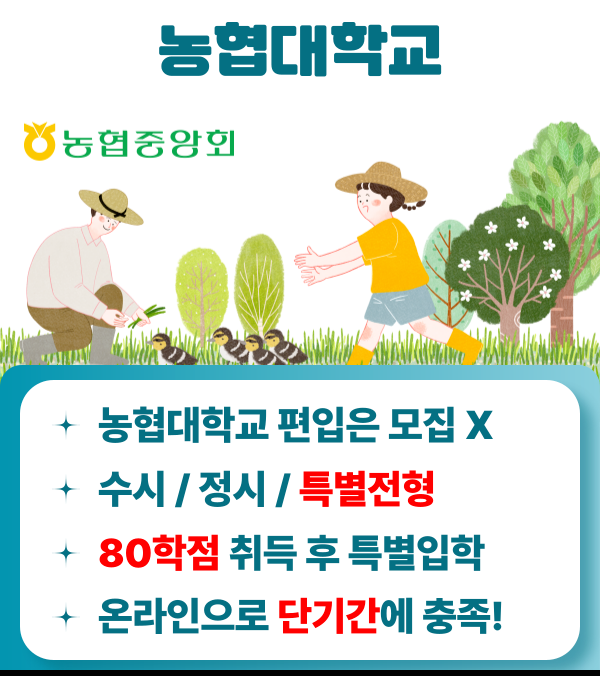 농협대학교

농협중앙회

농협대학교 편입은 모집 X

수시 / 정시 / 특별전형

80학점 취득 후 특별입학

온라인으로 단기간에 충족!